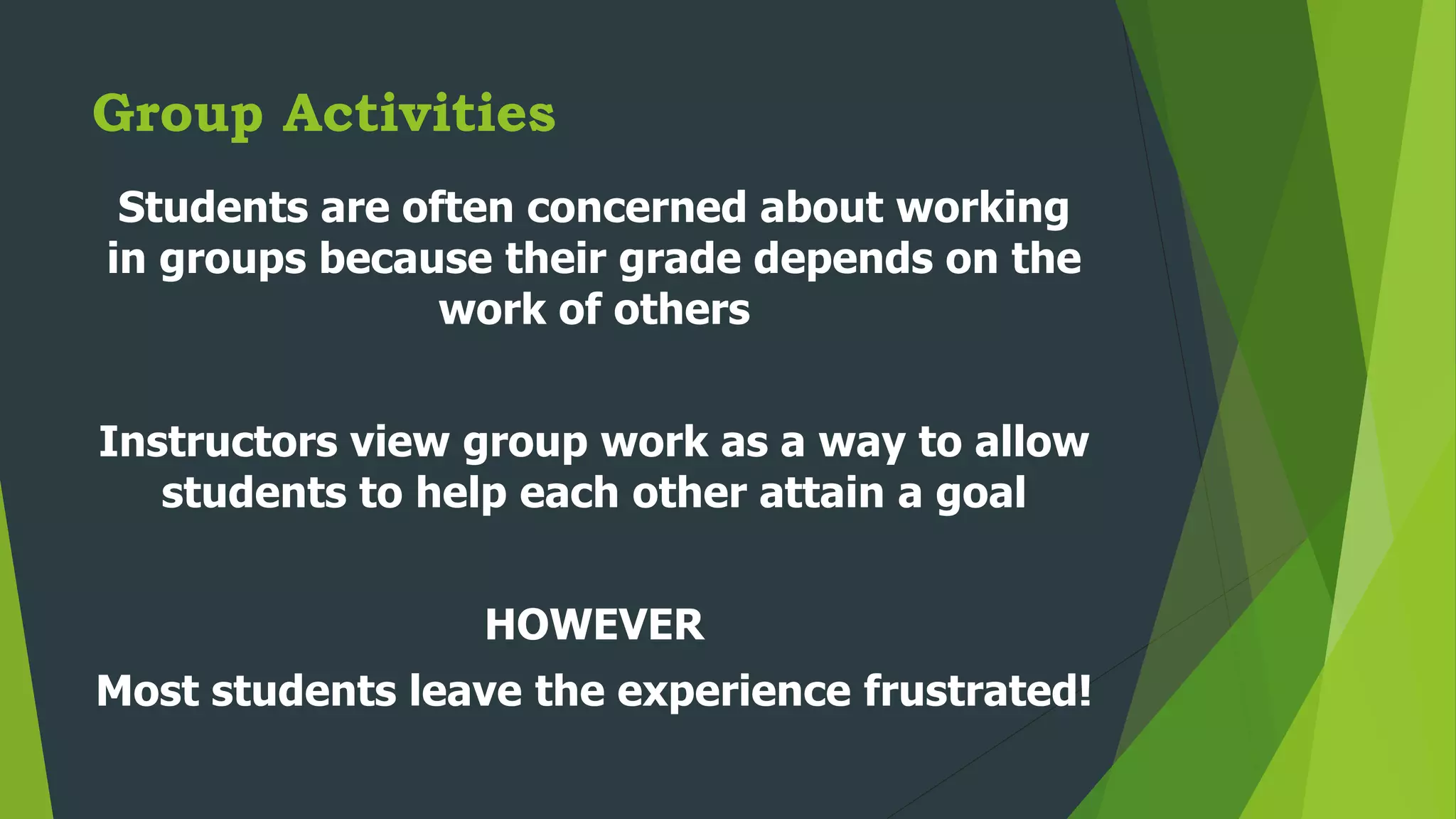 Group Activities

Students are often concerned about working in groups because their grade depends on the work of others

Instructors view group work as a way to allow students to help each other attain a goal

HOWEVER

Most students leave the experience frustrated!